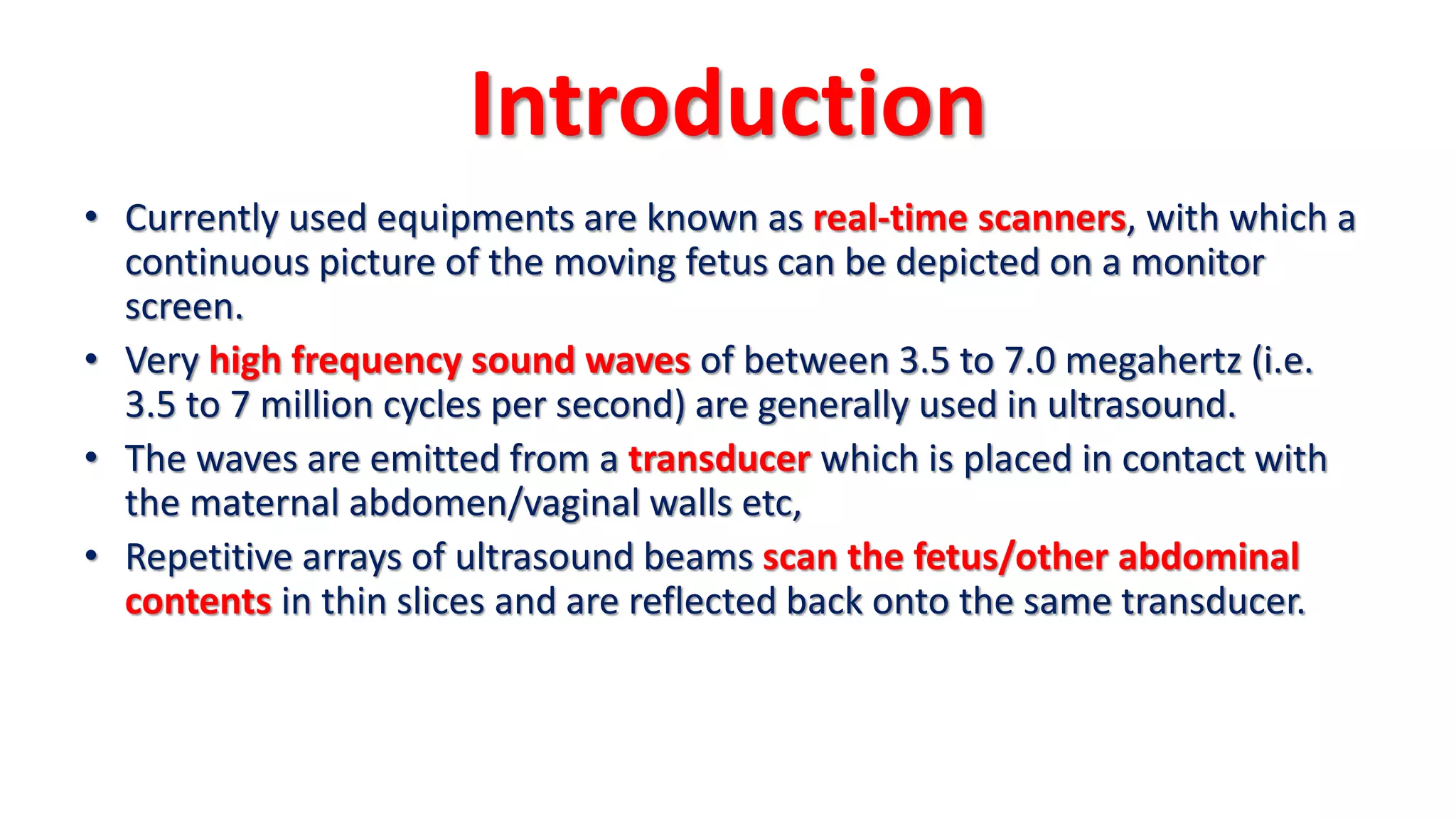 Introduction

• Currently used equipments are known as real-time scanners, with which a continuous picture of the moving fetus can be depicted on a monitor screen.

• Very high frequency sound waves of between 3.5 to 7.0 megahertz (i.e. 3.5 to 7 million cycles per second) are generally used in ultrasound.

• The waves are emitted from a transducer which is placed in contact with the maternal abdomen/vaginal walls etc,

• Repetitive arrays of ultrasound beams scan the fetus/other abdominal contents in thin slices and are reflected back onto the same transducer.